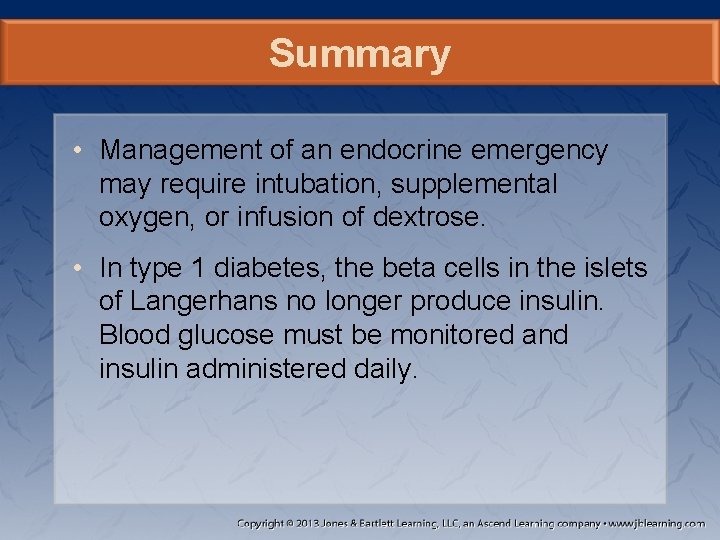 Summary

• Management of an endocrine emergency may require intubation, supplemental oxygen, or infusion of dextrose.

• In type 1 diabetes, the beta cells in the islets of Langerhans no longer produce insulin. Blood glucose must be monitored and insulin administered daily.

Copyright © 2013 Jones & Bartlett Learning, LLC, an Ascend Learning company • www.jblearning.com